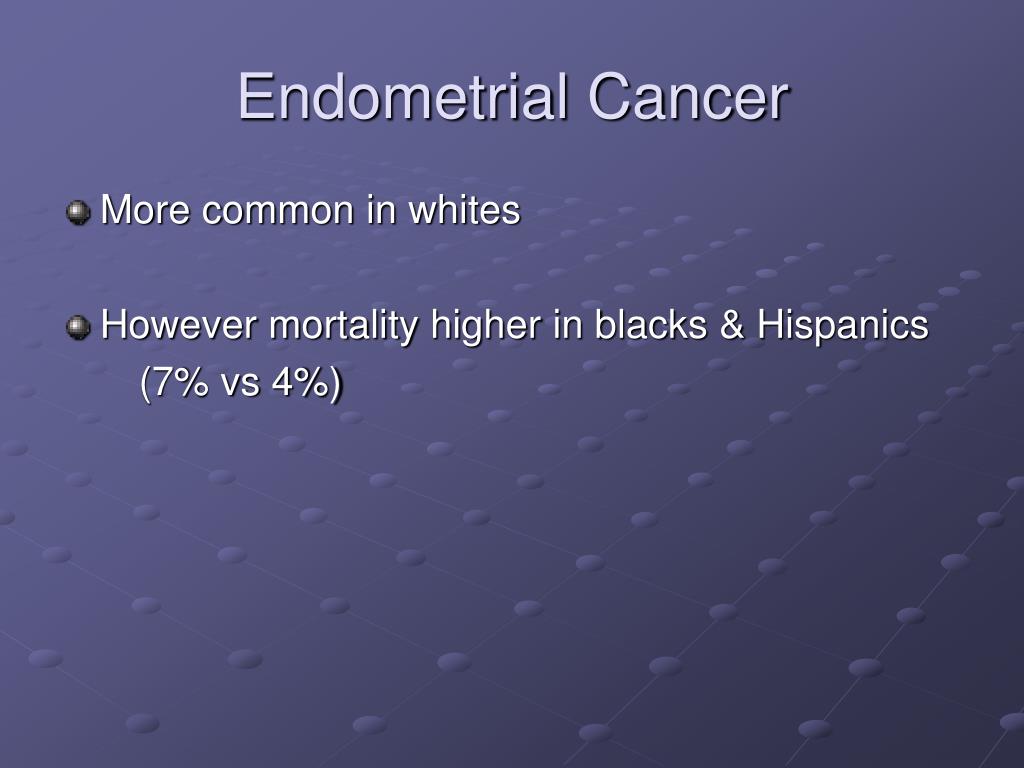 Endometrial Cancer

More common in whites

However mortality higher in blacks & Hispanics (7% vs 4%)